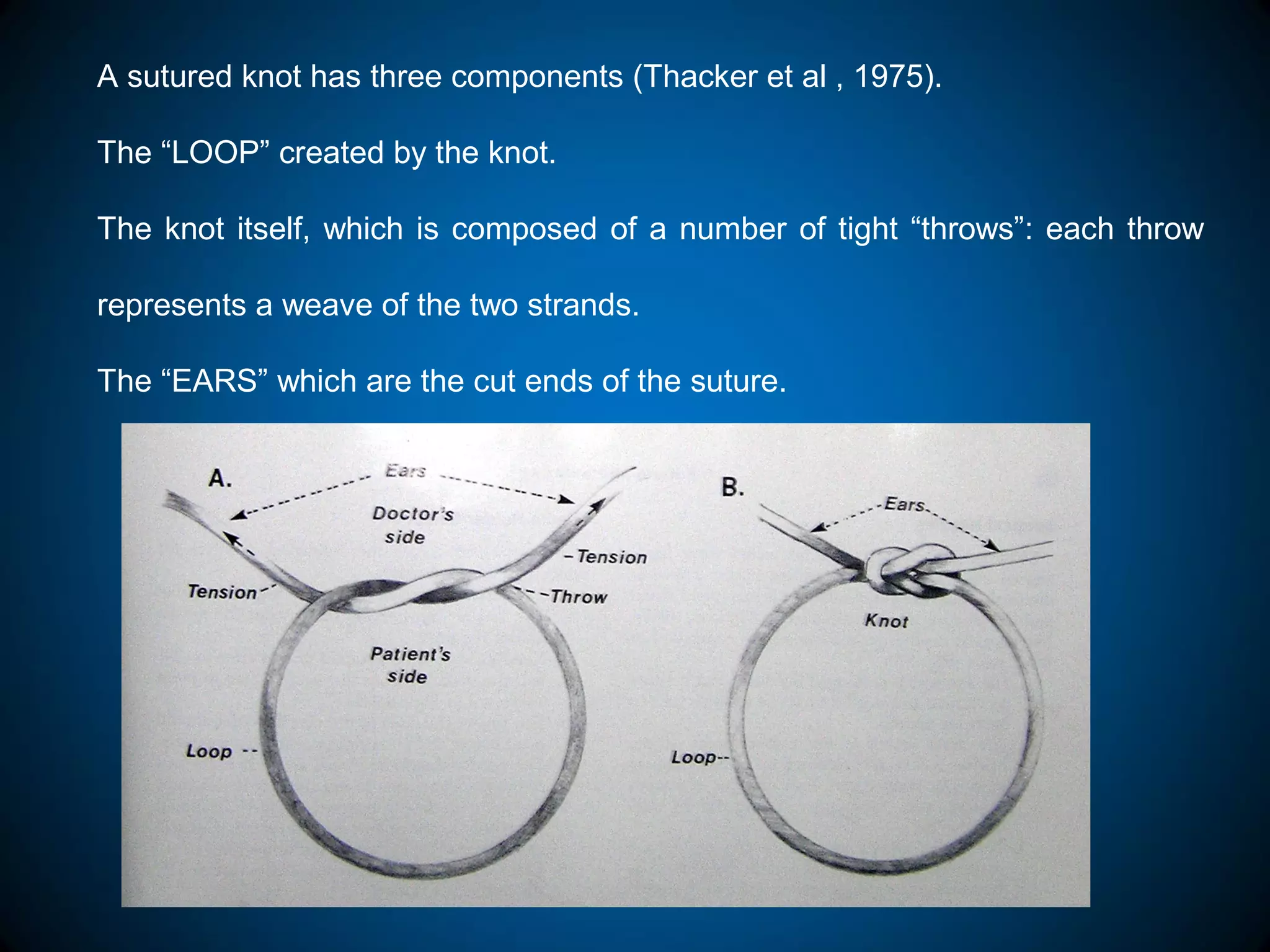 A sutured knot has three components (Thacker et al , 1975).

The “LOOP” created by the knot.

The knot itself, which is composed of a number of tight “throws”: each throw represents a weave of the two strands.

The “EARS” which are the cut ends of the suture.

A.

Ears

Doctor's side

Tension

Tension

Throw

Patient's side

Loop

B.

Ears

Knot

Loop